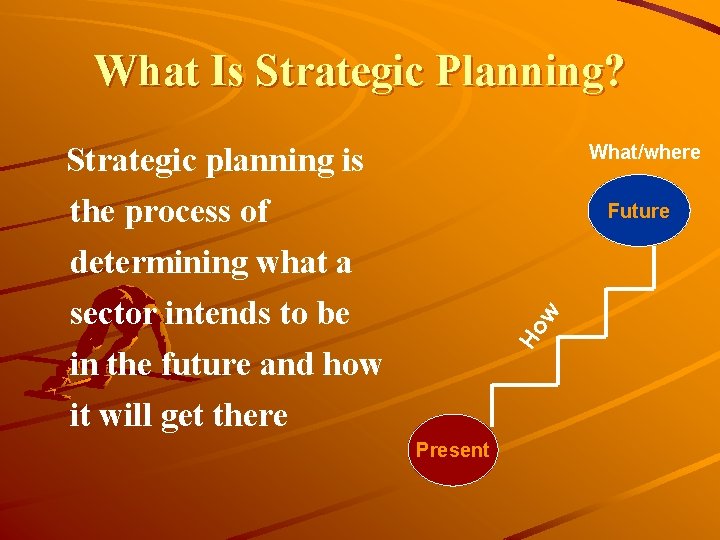 What Is Strategic Planning?

Strategic planning is the process of determining what a sector intends to be in the future and how it will get there

What/where

Future

How

Present